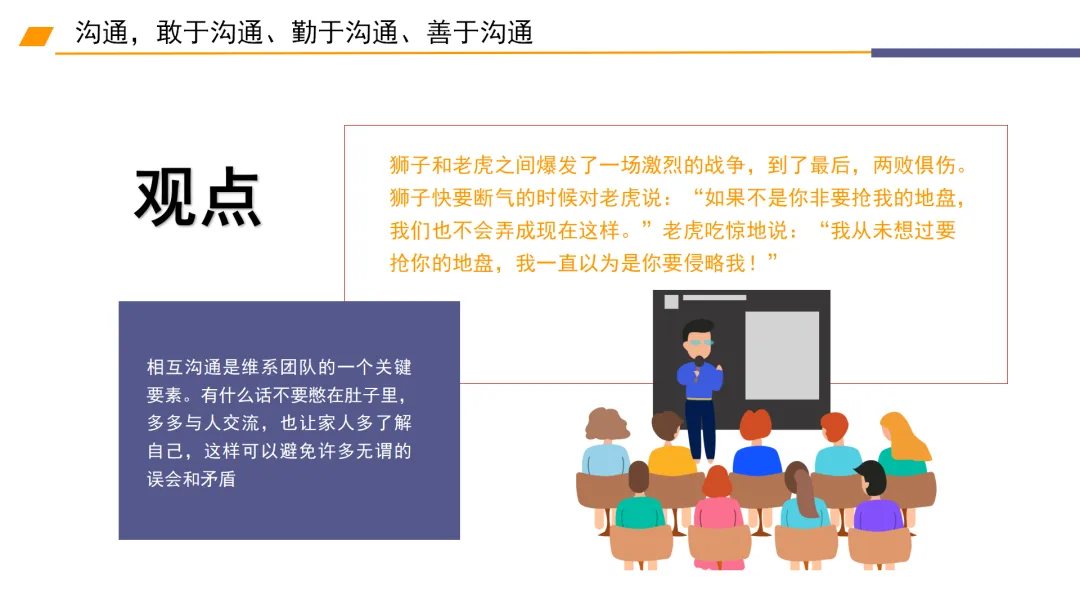 沟通，敢于沟通、勤于沟通、善于沟通

观点

狮子和老虎之间爆发了一场激烈的战争，到了最后，两败俱伤。狮子快要断气的时候对老虎说：“如果不是你非要抢我的地盘，我们也不会弄成现在这样。”老虎吃惊地说：“我从未想过要抢你的地盘，我一直以为是你要侵略我！”

相互沟通是维系团队的一个关键要素。有什么话不要憋在肚子里，多多与人交流，也让家人多了解自己，这样可以避免许多无谓的误会和矛盾